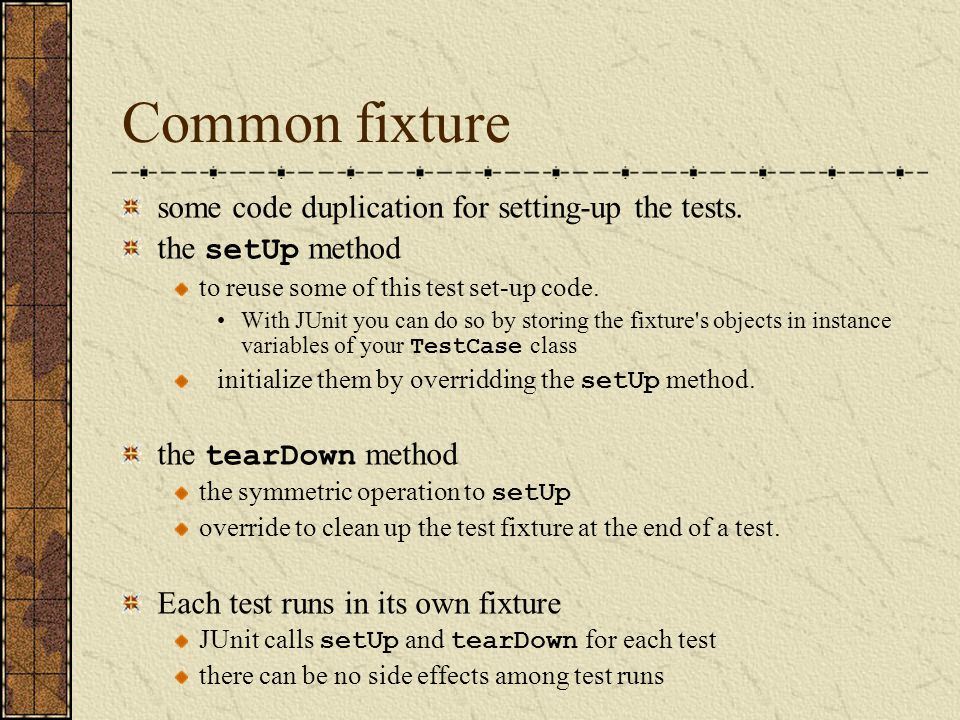 Common fixture

some code duplication for setting-up the tests.

the setUp method

to reuse some of this test set-up code.

• With JUnit you can do so by storing the fixture's objects in instance variables of your TestCase class

initialize them by overridding the setUp method.

the tearDown method

the symmetric operation to setUp

override to clean up the test fixture at the end of a test.

Each test runs in its own fixture

JUnit calls setUp and tearDown for each test

there can be no side effects among test runs